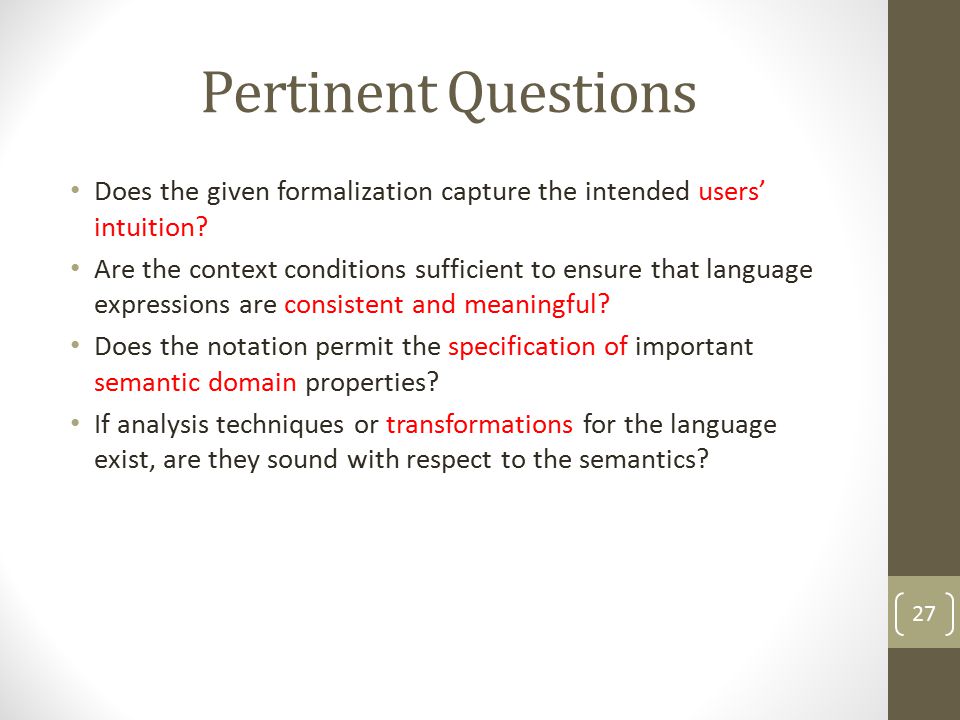 Pertinent Questions

• Does the given formalization capture the intended users' intuition?
• Are the context conditions sufficient to ensure that language expressions are consistent and meaningful?
• Does the notation permit the specification of important semantic domain properties?
• If analysis techniques or transformations for the language exist, are they sound with respect to the semantics?

27